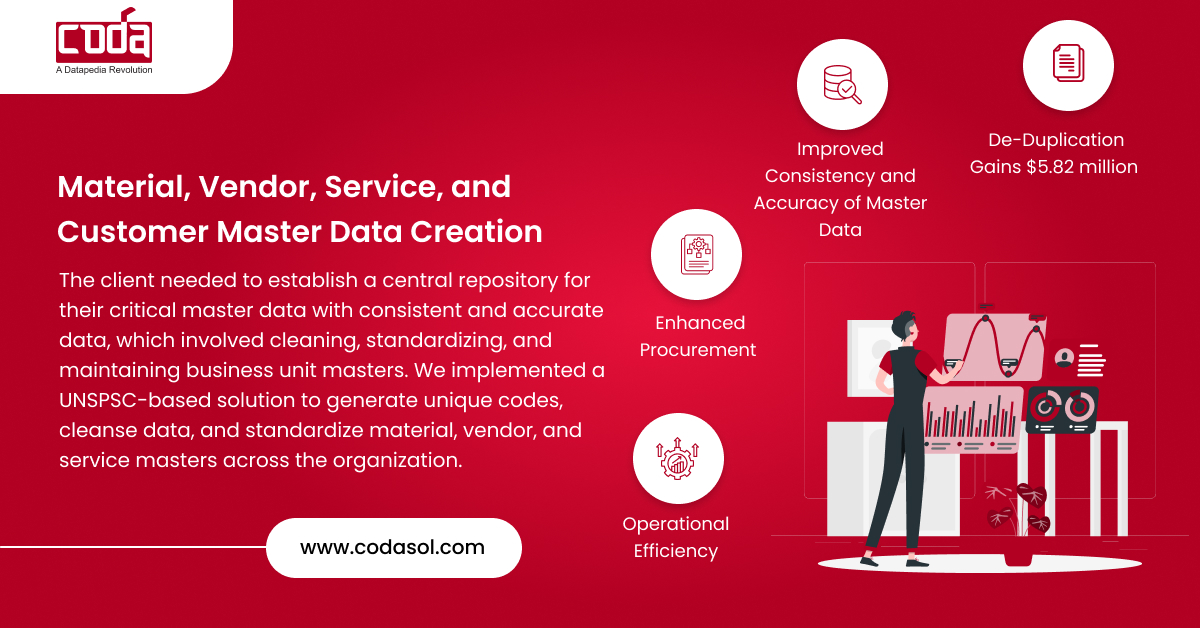 coda
A Datapedia Revolution

Material, Vendor, Service, and Customer Master Data Creation

The client needed to establish a central repository for their critical master data with consistent and accurate data, which involved cleaning, standardizing, and maintaining business unit masters. We implemented a UNSPSC-based solution to generate unique codes, cleanse data, and standardize material, vendor, and service masters across the organization.

www.codasol.com

Improved Consistency and Accuracy of Master Data

De-Duplication Gains $5.82 million

Enhanced Procurement

Operational Efficiency